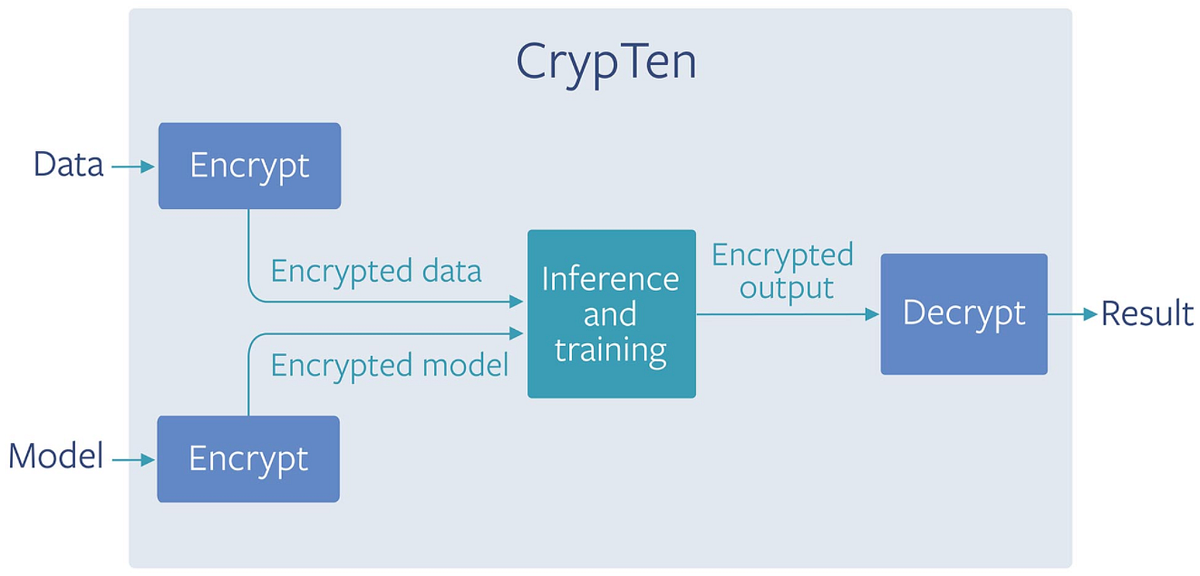 CrypTen

Data

Encrypt

Encrypted data

Inference and training

Encrypted output

Decrypt

Result

Encrypted model

Model

Encrypt